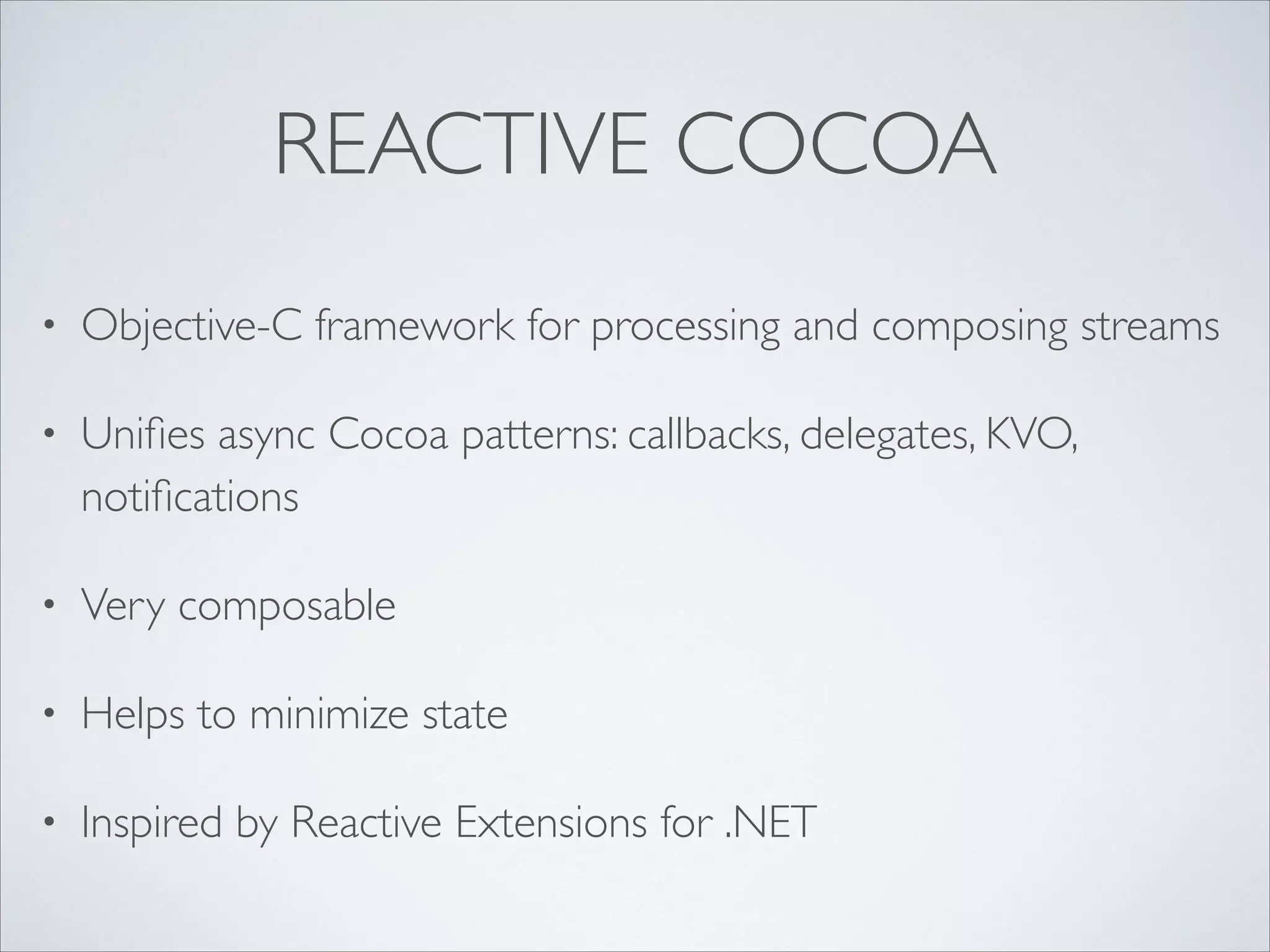 REACTIVE COCOA

• Objective-C framework for processing and composing streams

• Unifies async Cocoa patterns: callbacks, delegates, KVO, notifications

• Very composable

• Helps to minimize state

• Inspired by Reactive Extensions for .NET